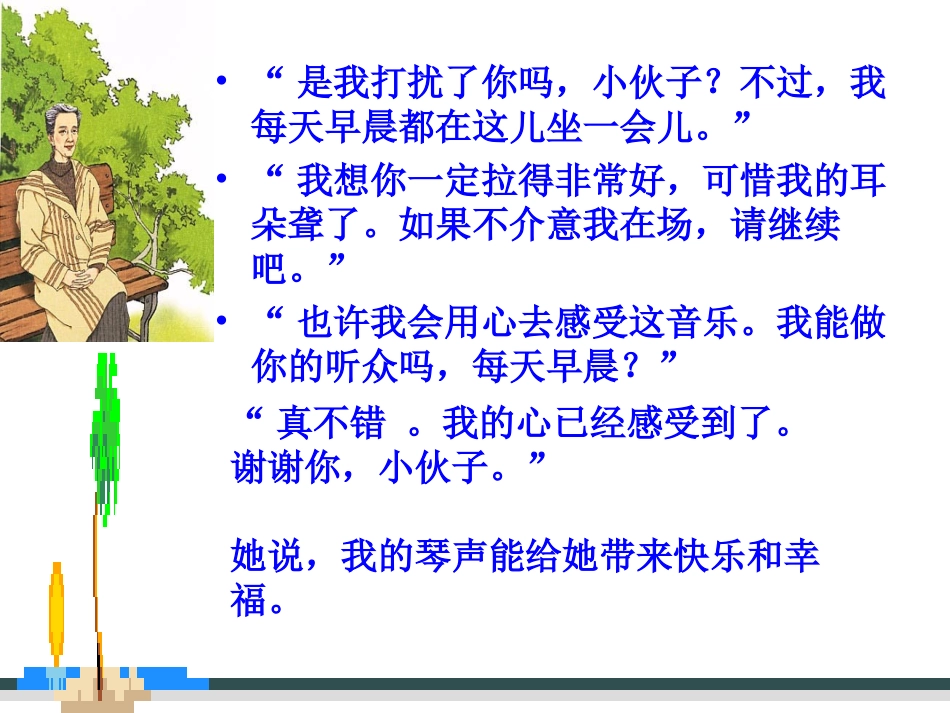 • “ 是我打扰了你吗，小伙子？不过，我每天早晨都在这儿坐一会儿。”

• “ 我想你一定拉得非常好，可惜我的耳朵聋了。如果不介意我在场，请继续吧。”

• “ 也许我会用心去感受这音乐。我能做你的听众吗，每天早晨？”

“ 真不错 。我的心已经感受到了。谢谢你，小伙子。”

她说，我的琴声能给她带来快乐和幸福。